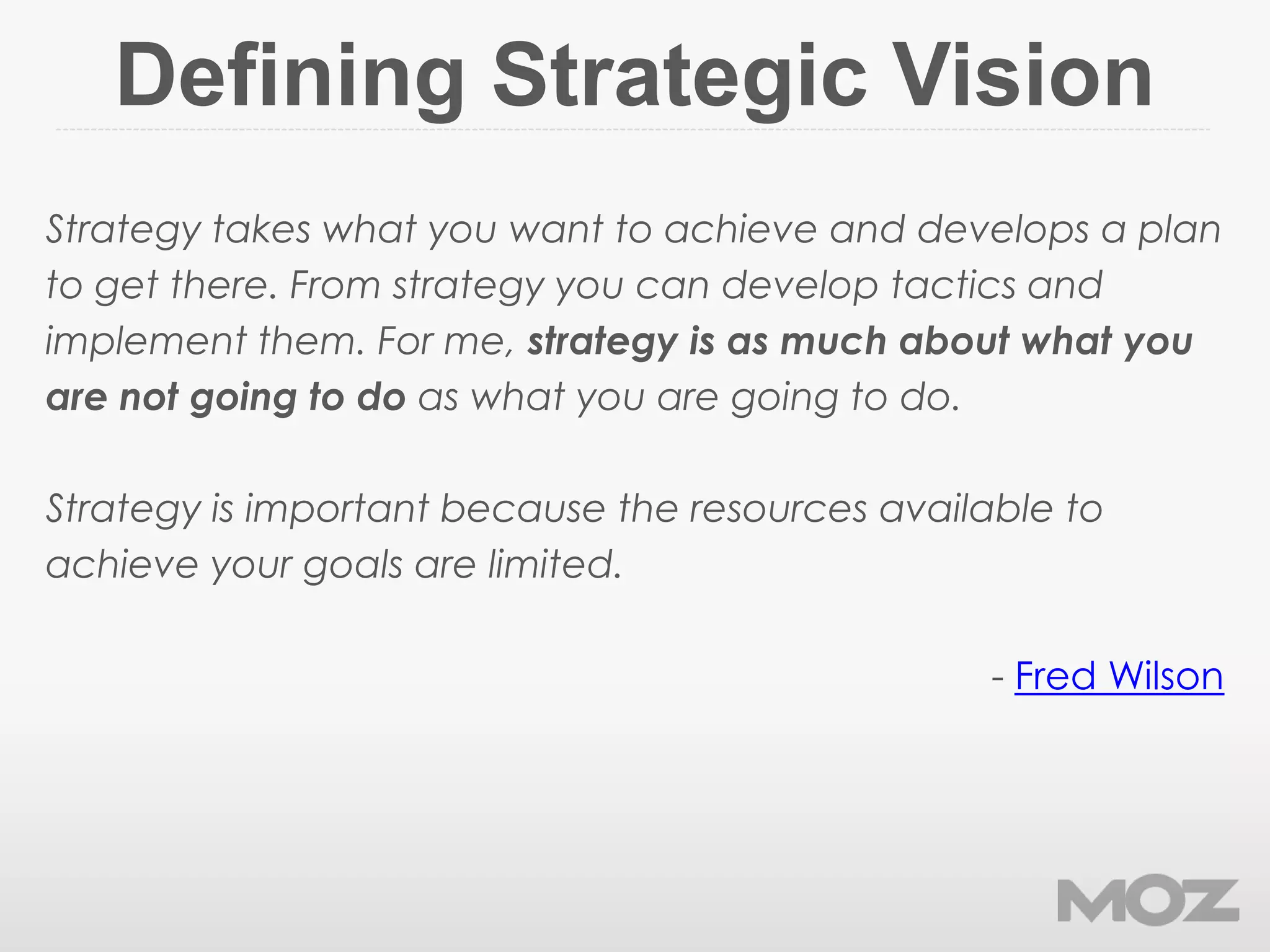 Defining Strategic Vision

Strategy takes what you want to achieve and develops a plan to get there. From strategy you can develop tactics and implement them. For me, strategy is as much about what you are not going to do as what you are going to do.

Strategy is important because the resources available to achieve your goals are limited.

- Fred Wilson

MOZ